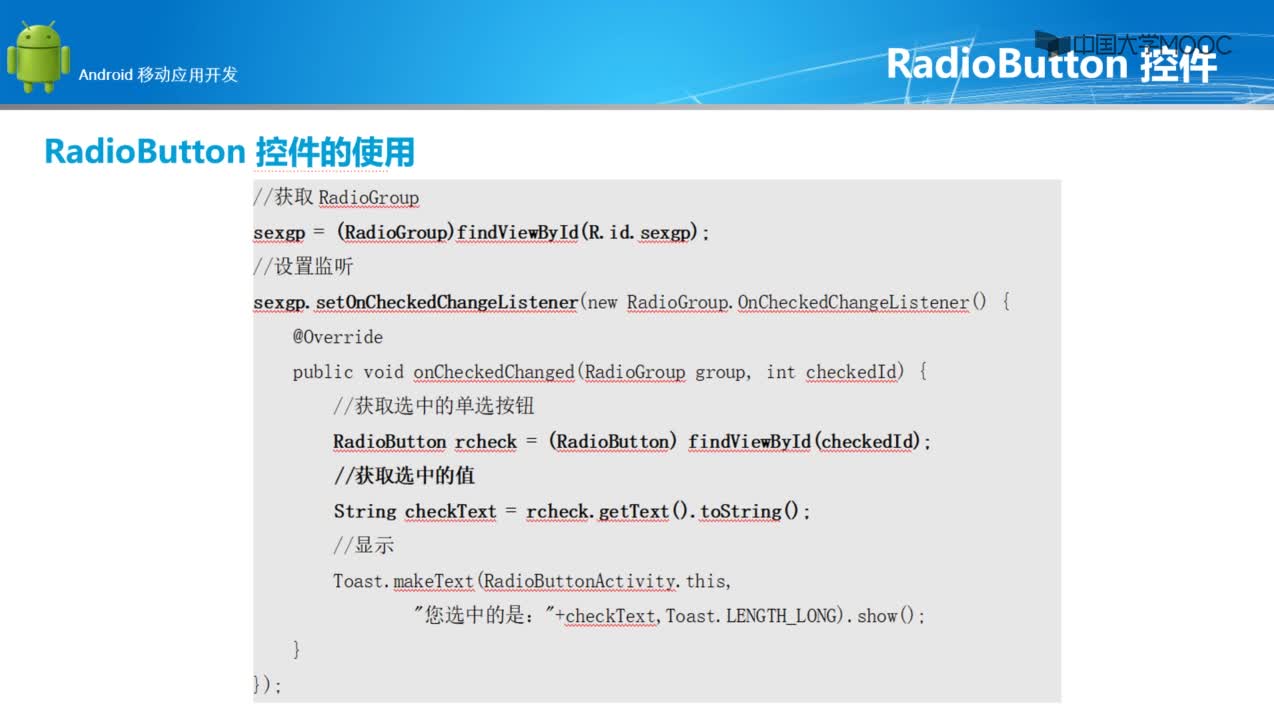 Android 移动应用开发

中国大学MOOC

RadioButton 控件

RadioButton 控件的使用

//获取 RadioGroup
sexgp = (RadioGroup)findViewById(R.id.sexgp);
//设置监听
sexgp.setOnCheckedChangeListener(new RadioGroup.OnCheckedChangeListener() {
    @Override
    public void onCheckedChanged(RadioGroup group, int checkedId) {
        //获取选中的单选按钮
        RadioButton rcheck = (RadioButton) findViewById(checkedId);
        //获取选中的值
        String checkText = rcheck.getText().toString();
        //显示
        Toast.makeText(RadioButtonActivity.this,
                "您选中的是："+checkText,Toast.LENGTH_LONG).show();
    }
});